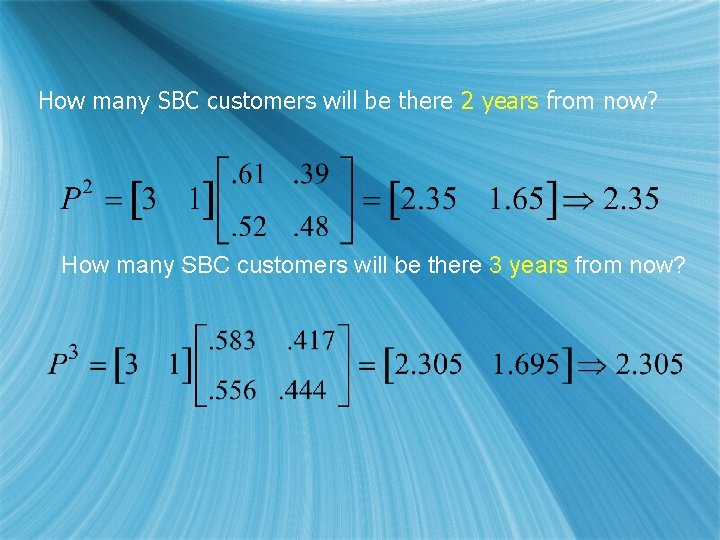 How many SBC customers will be there 2 years from now?

$P^2 = \begin{bmatrix} 3 & 1 \end{bmatrix} \begin{bmatrix} .61 & .39 \\ .52 & .48 \end{bmatrix} = \begin{bmatrix} 2.35 & 1.65 \end{bmatrix} \Rightarrow 2.35$

How many SBC customers will be there 3 years from now?

$P^3 = \begin{bmatrix} 3 & 1 \end{bmatrix} \begin{bmatrix} .583 & .417 \\ .556 & .444 \end{bmatrix} = \begin{bmatrix} 2.305 & 1.695 \end{bmatrix} \Rightarrow 2.305$